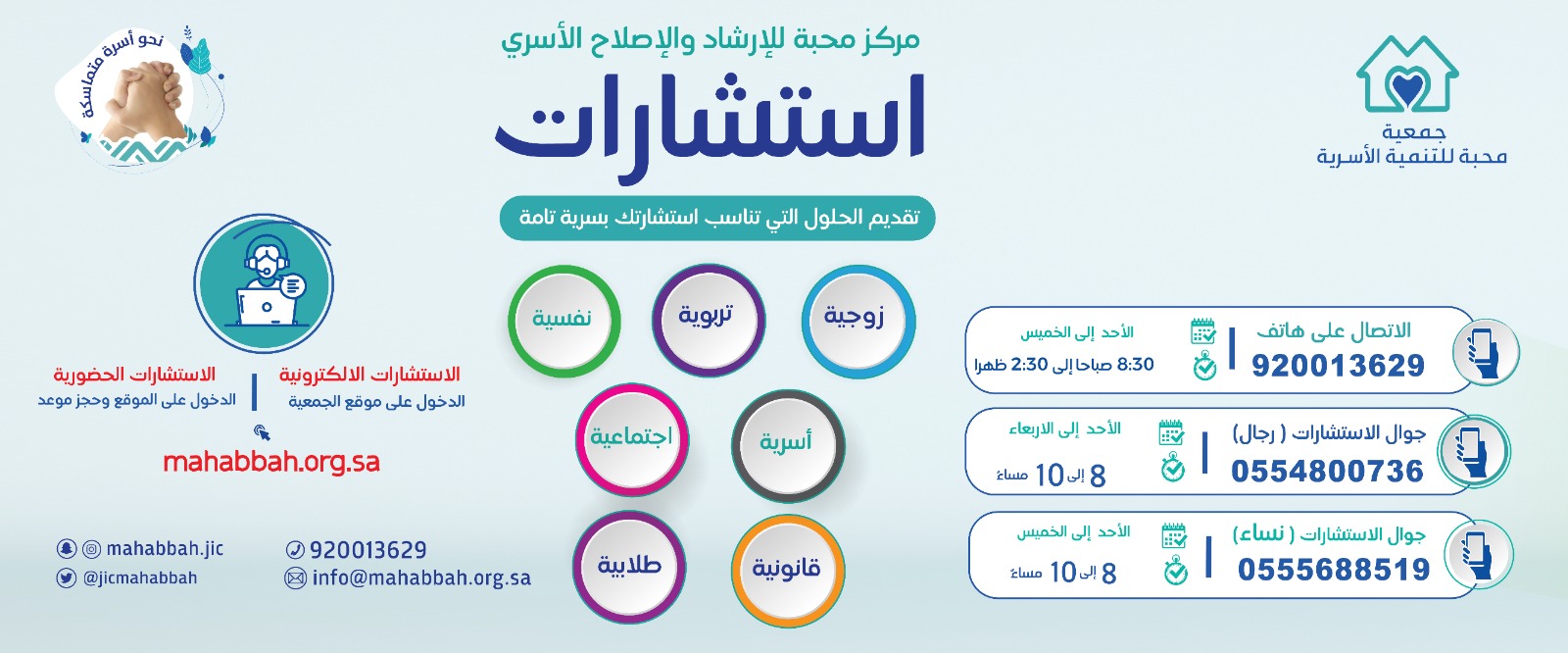 جمعية
محبة للتنمية الأسرية

مركز محبة للإرشاد والإصلاح الأسري
استشارات
تقديم الحلول التي تناسب استشارتك بسرية تامة

نحو أسرة متماسكة

زوجية
تربوية
نفسية
أسرية
اجتماعية
قانونية
طلابية

الاتصال على هاتف
920013629
الأحد إلى الخميس
8:30 صباحا إلى 2:30 ظهرا

جوال الاستشارات ( رجال)
0554800736
الأحد إلى الاربعاء
8 إلى 10 مساء

جوال الاستشارات ( نساء)
0555688519
الأحد إلى الخميس
8 إلى 10 مساء

الاستشارات الالكترونية
الدخول على موقع الجمعية

الاستشارات الحضورية
الدخول على الموقع وحجز موعد

mahabbah.org.sa

mahabbah.jic
@jicmahabbah
920013629
info@mahabbah.org.sa